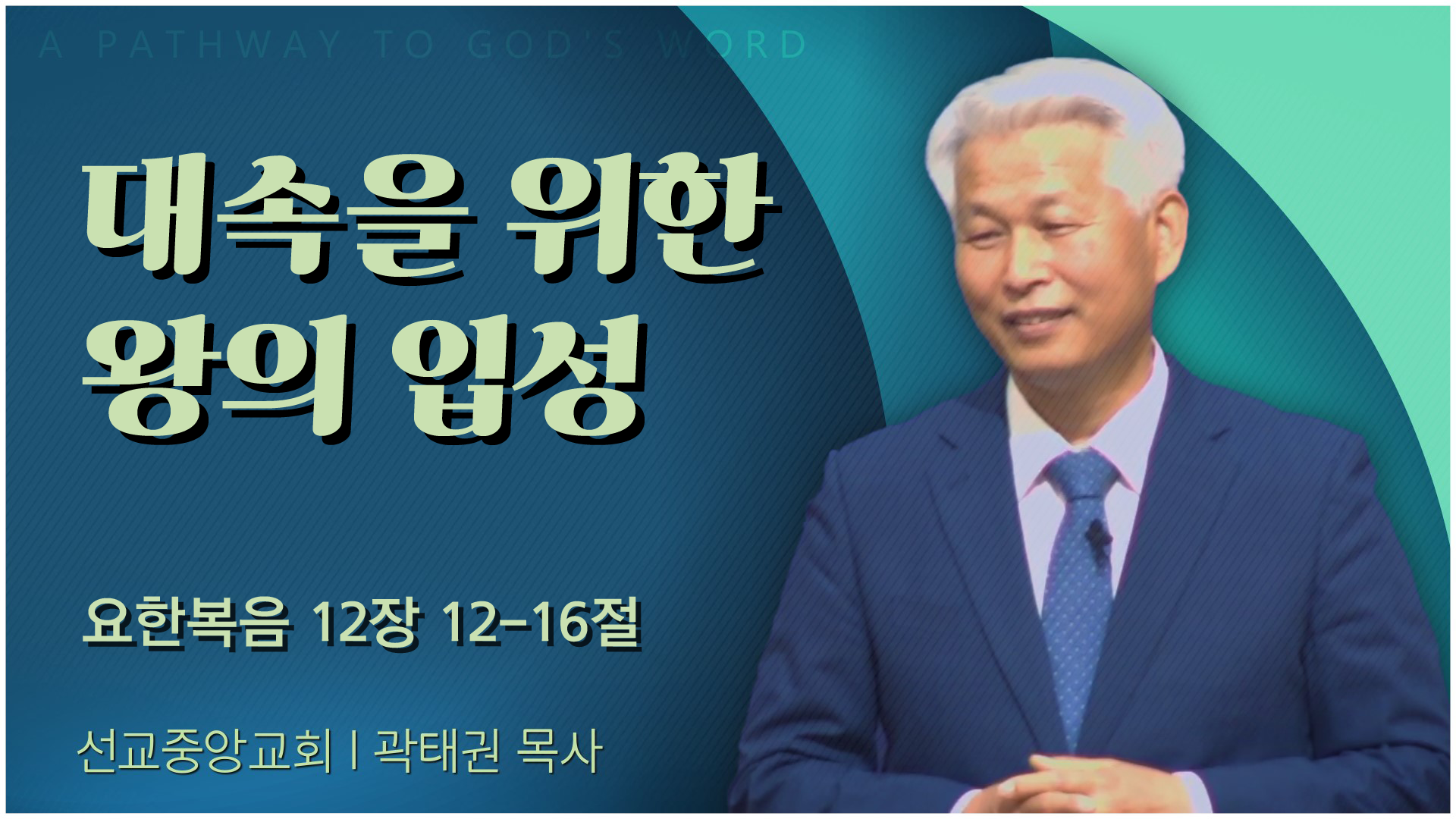 A PATHWAY TO GOD'S WORD

대속을 위한 왕의 입성

요한복음 12장 12-16절

선교중앙교회 | 곽태권 목사